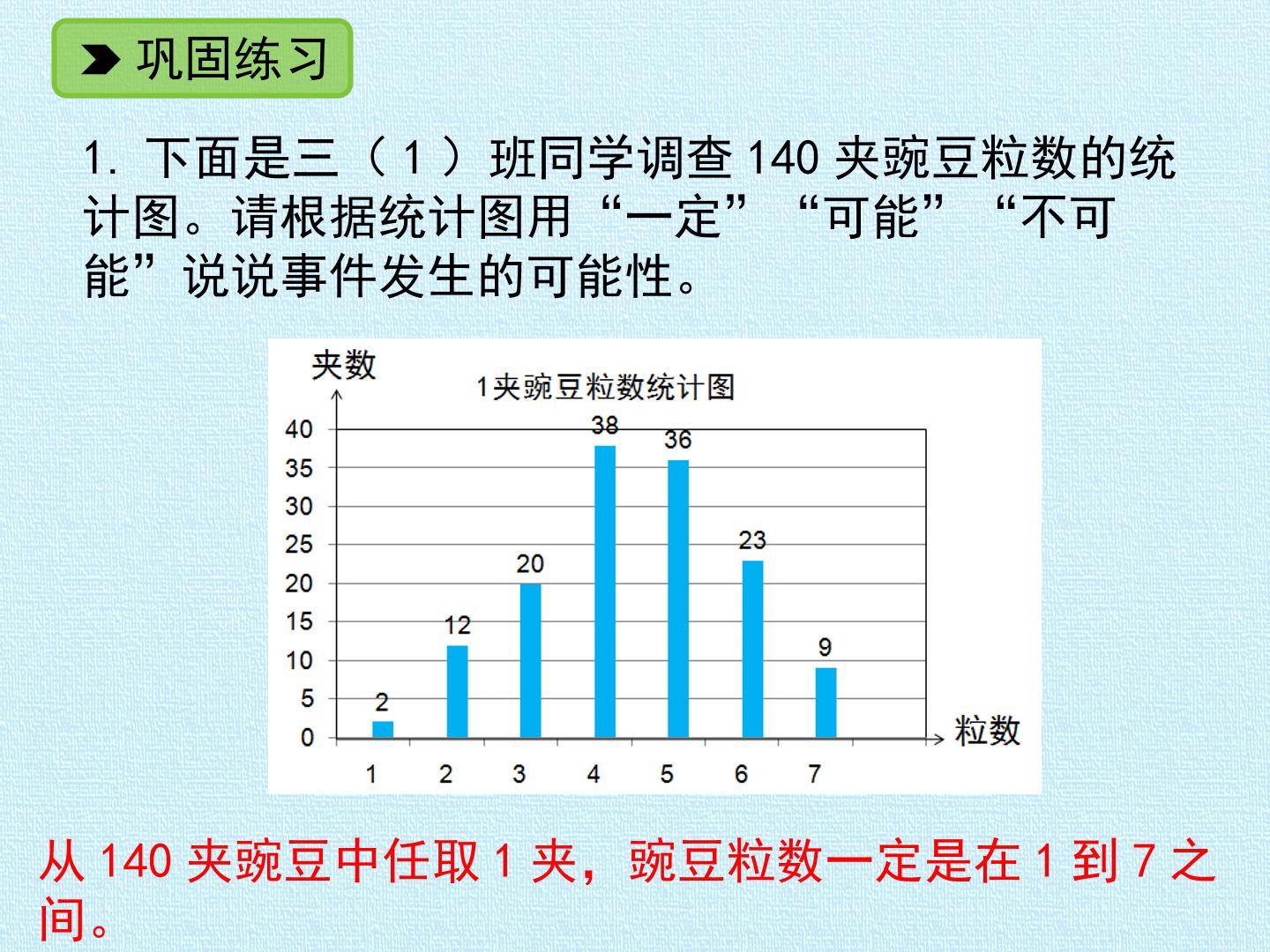 巩固练习

1.下面是三（1）班同学调查140夹豌豆粒数的统计图。请根据统计图用“一定”“可能”“不可能”说说事件发生的可能性。

夹数
1夹豌豆粒数统计图
40
35
30
25
20
15
10
5
0
2
12
20
38
36
23
9
1
2
3
4
5
6
7
粒数

从140夹豌豆中任取1夹，豌豆粒数一定是在1到7之间。